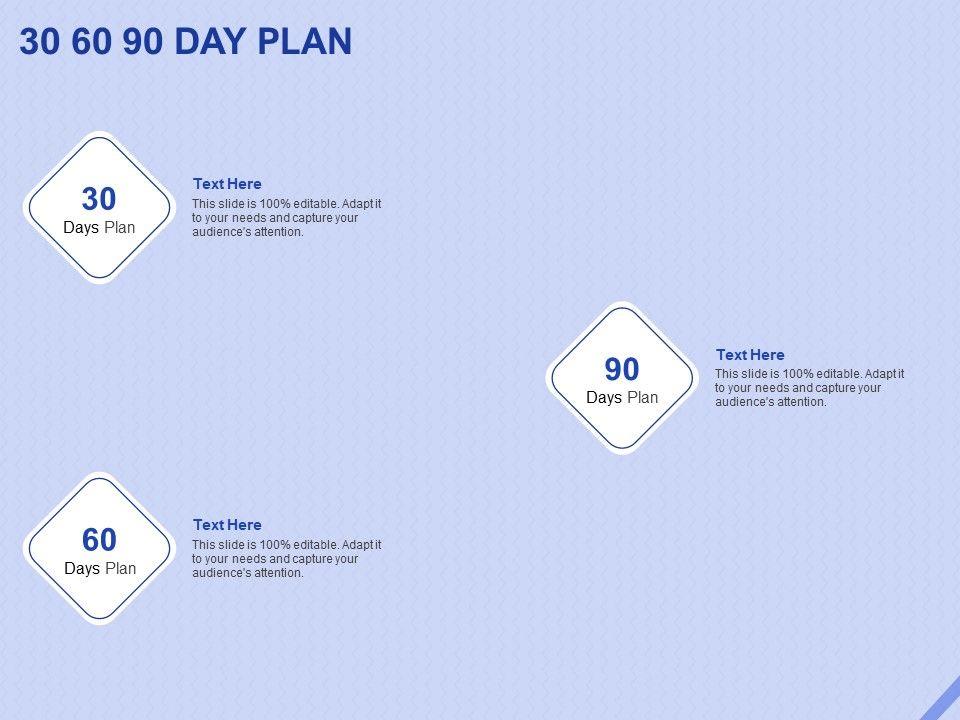 30 60 90 DAY PLAN

30
Days Plan

Text Here
This slide is 100% editable. Adapt it to your needs and capture your audience's attention.

90
Days Plan

Text Here
This slide is 100% editable. Adapt it to your needs and capture your audience's attention.

60
Days Plan

Text Here
This slide is 100% editable. Adapt it to your needs and capture your audience's attention.